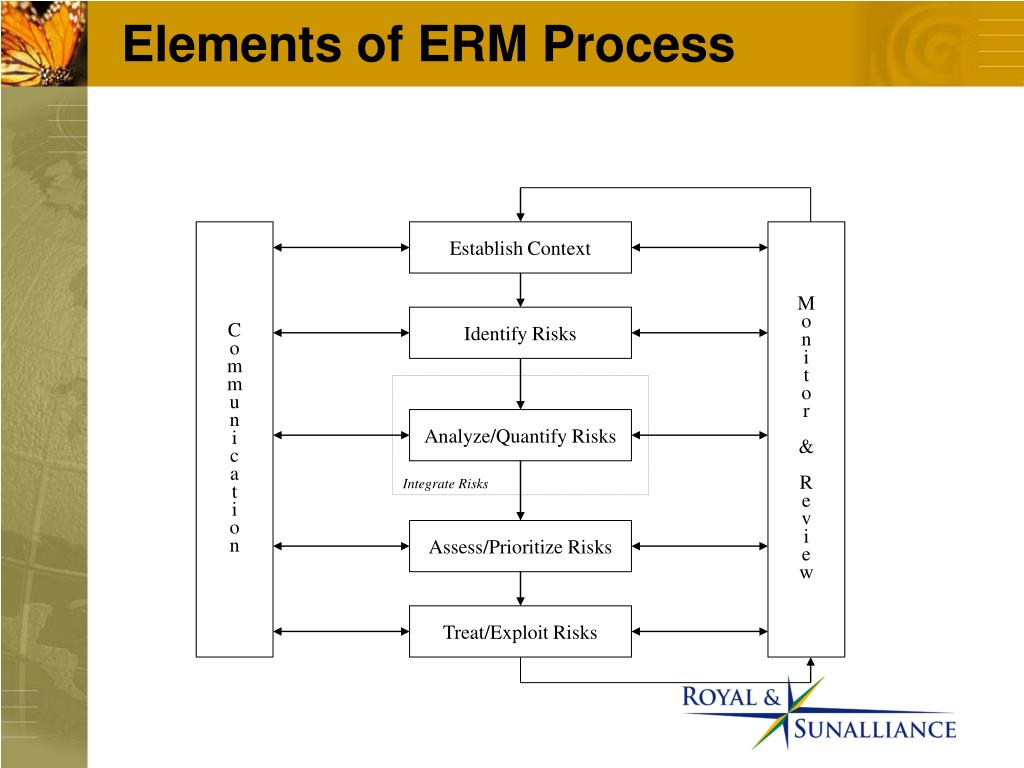 Elements of ERM Process

Communication

Establish Context

Identify Risks

Analyze/Quantify Risks

Integrate Risks

Assess/Prioritize Risks

Treat/Exploit Risks

Monitor & Review

ROYAL & SUNALLIANCE